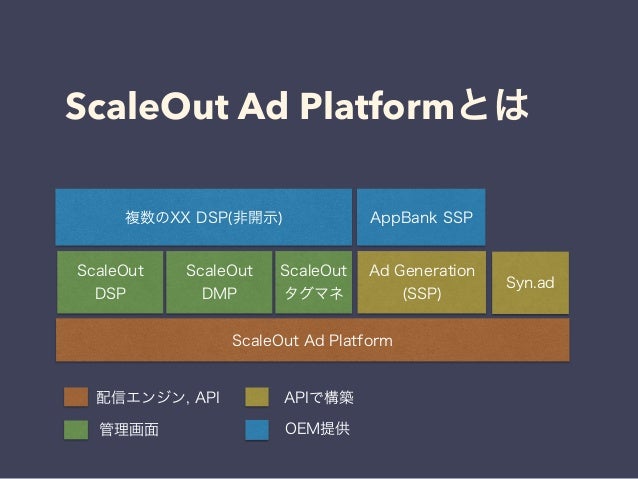 ScaleOut Ad Platformとは

複数のXX DSP(非開示)

AppBank SSP

ScaleOut DSP

ScaleOut DMP

ScaleOut タグマネ

Ad Generation (SSP)

Syn.ad

ScaleOut Ad Platform

配信エンジン, API

APIで構築

管理画面

OEM提供